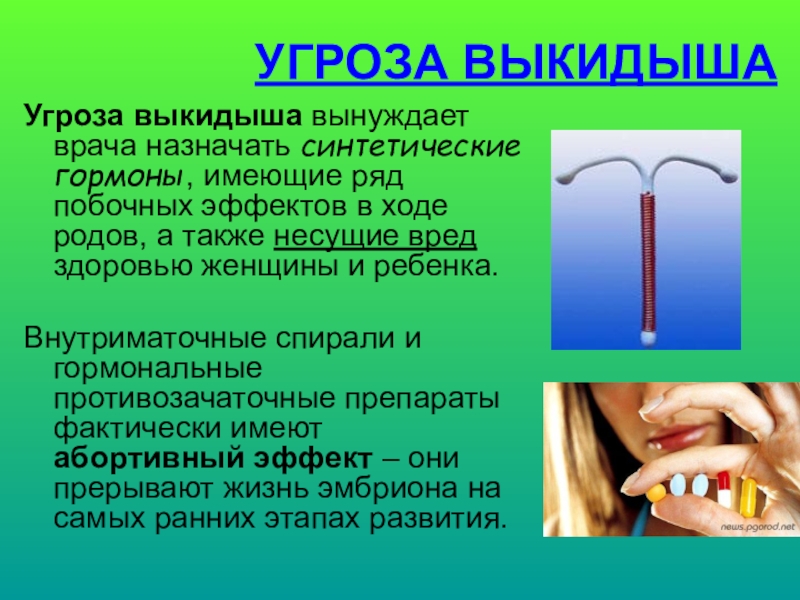 УГРОЗА ВЫКИДЫША

Угроза выкидыша вынуждает врача назначать синтетические гормоны, имеющие ряд побочных эффектов в ходе родов, а также несущие вред здоровью женщины и ребенка.

Внутриматочные спирали и гормональные противозачаточные препараты фактически имеют абортивный эффект – они прерывают жизнь эмбриона на самых ранних этапах развития.

news.pgorod.net